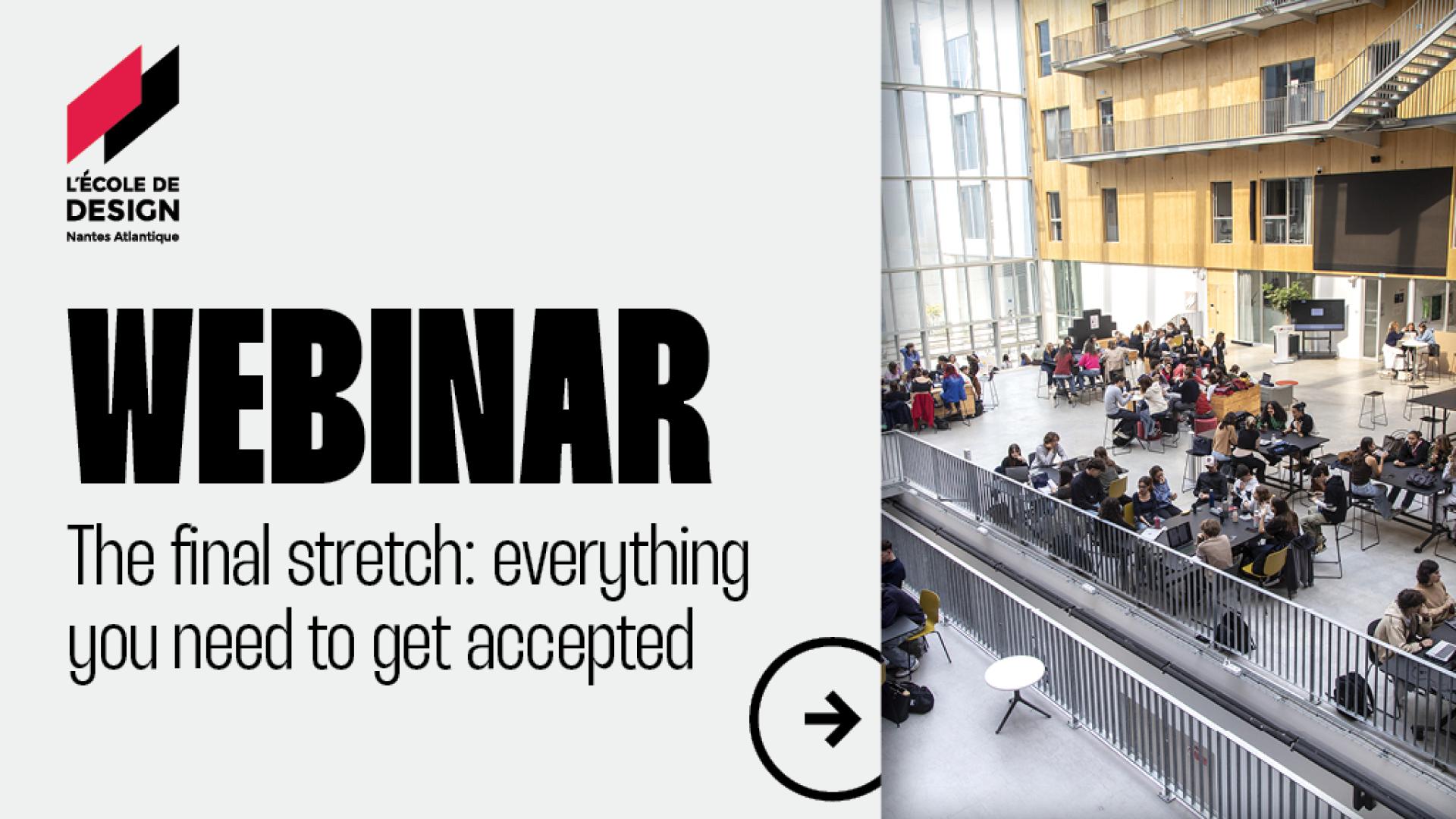 L'ÉCOLE DE DESIGN
Nantes Atlantique

WEBINAR

The final stretch: everything you need to get accepted